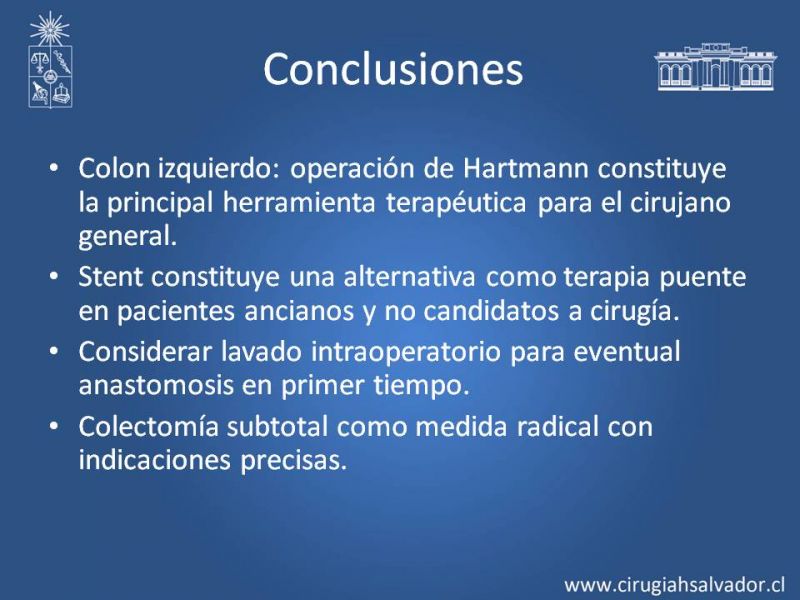 Conclusiones

• Colon izquierdo: operación de Hartmann constituye la principal herramienta terapéutica para el cirujano general.
• Stent constituye una alternativa como terapia puente en pacientes ancianos y no candidatos a cirugía.
• Considerar lavado intraoperatorio para eventual anastomosis en primer tiempo.
• Colectomía subtotal como medida radical con indicaciones precisas.

www.cirugiahsalvador.cl